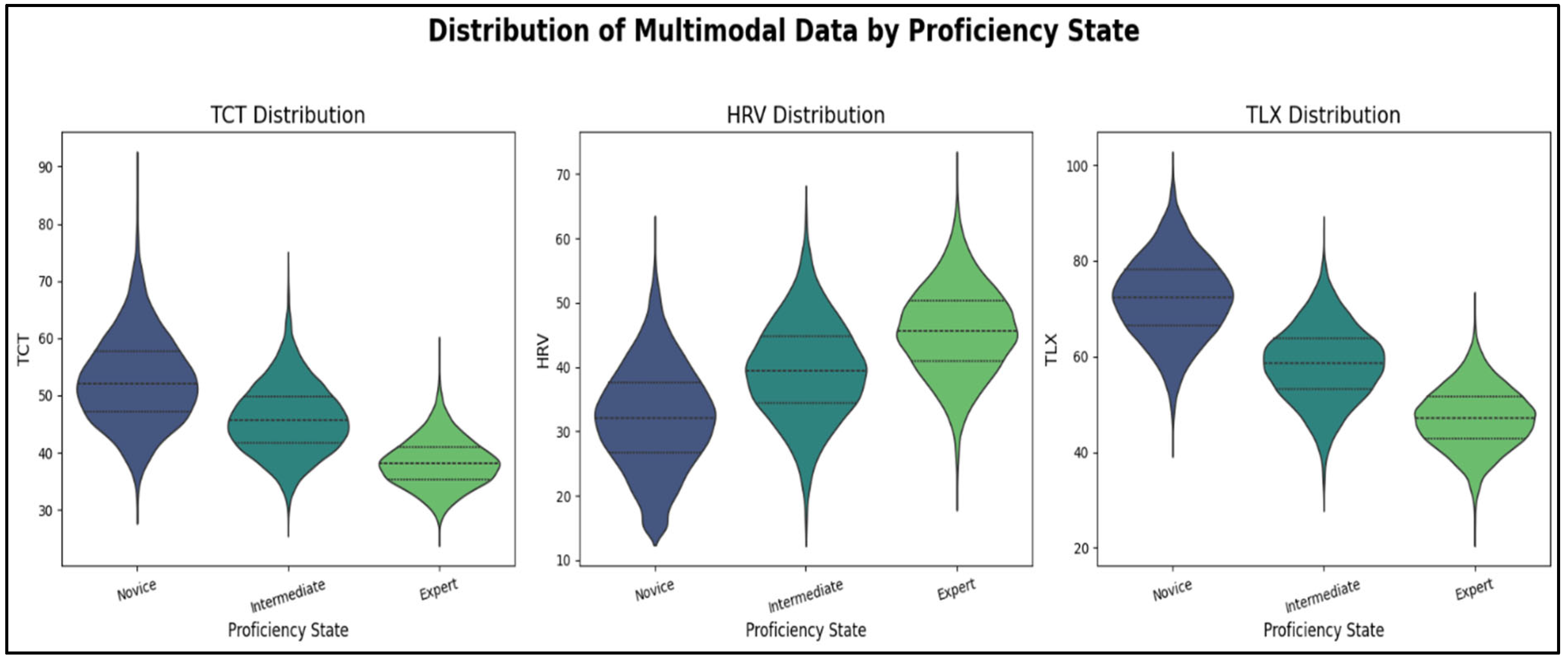 Distribution of Multimodal Data by Proficiency State

TCT Distribution

TCT

90
80
70
60
50
40
30

Novice
Intermediate
Expert

Proficiency State

HRV Distribution

HRV

70
60
50
40
30
20
10

Novice
Intermediate
Expert

Proficiency State

TLX Distribution

TLX

100
80
60
40
20

Novice
Intermediate
Expert

Proficiency State